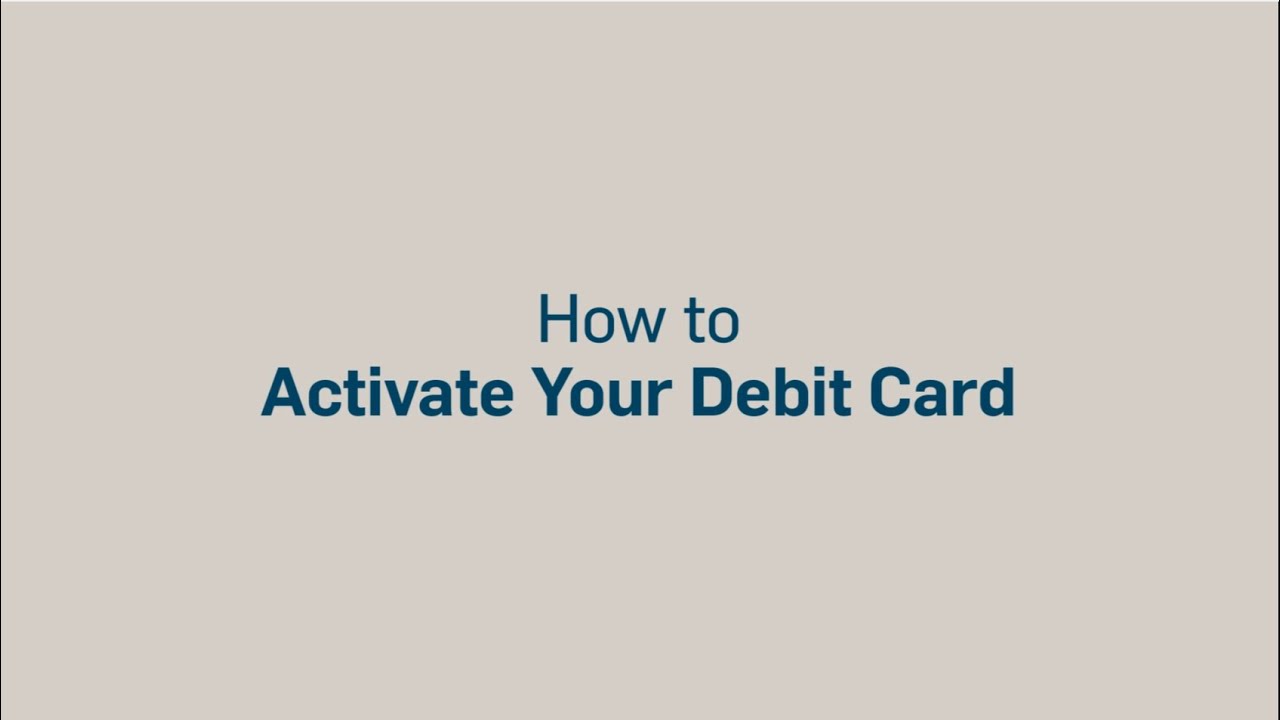 How to
Activate Your Debit Card